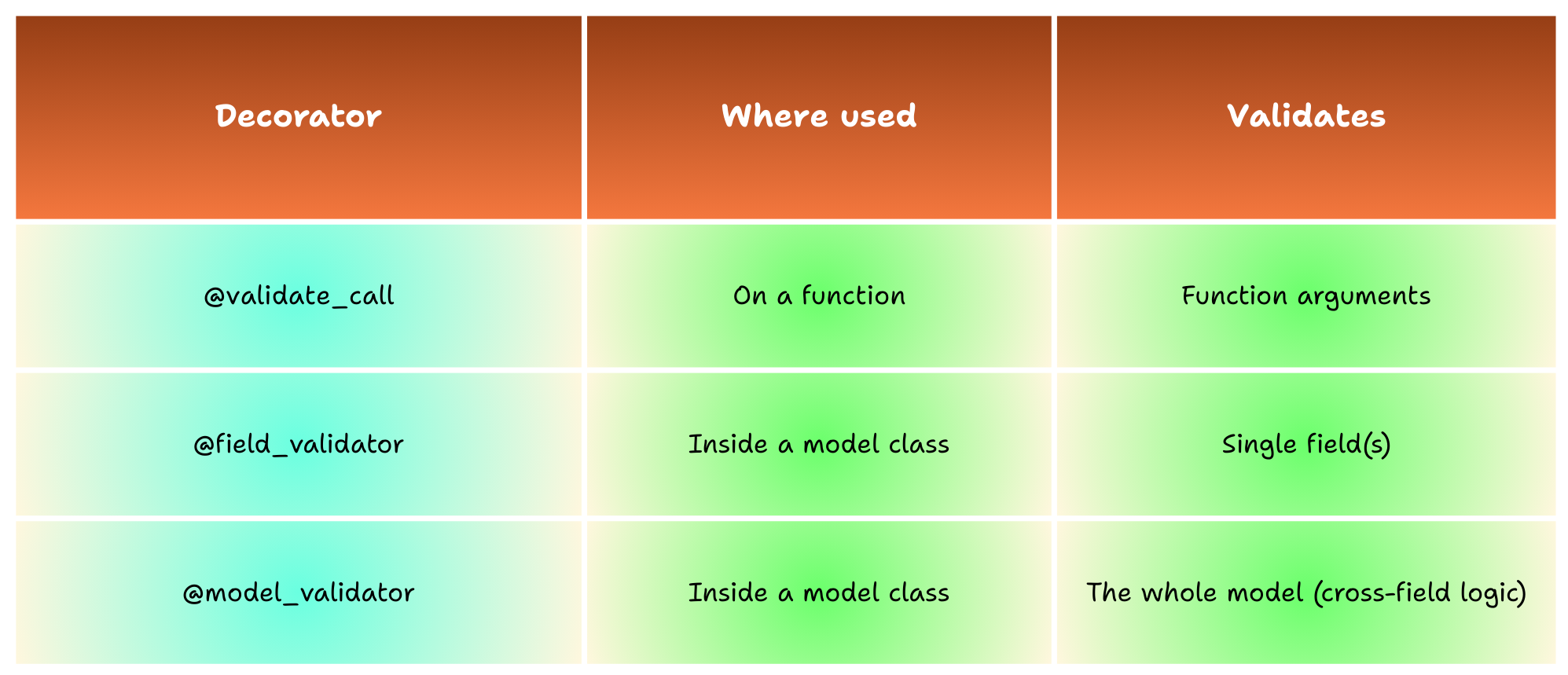 | Decorator | Where used | Validates |
|---|---|---|
| @validate_call | On a function | Function arguments |
| @field_validator | Inside a model class | Single field(s) |
| @model_validator | Inside a model class | The whole model (cross-field logic) |